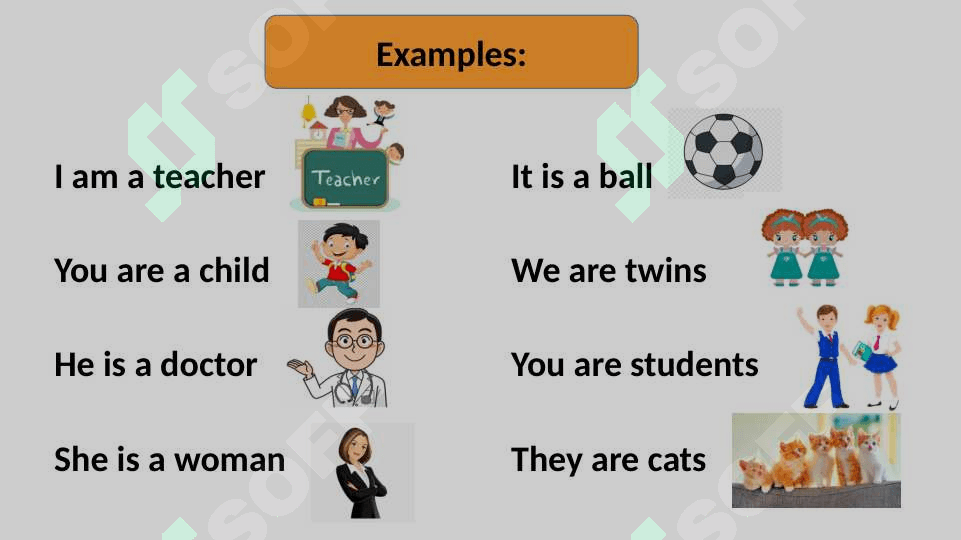 Examples:

I am a teacher
Teacher

You are a child

He is a doctor

She is a woman

It is a ball

We are twins

You are students

They are cats